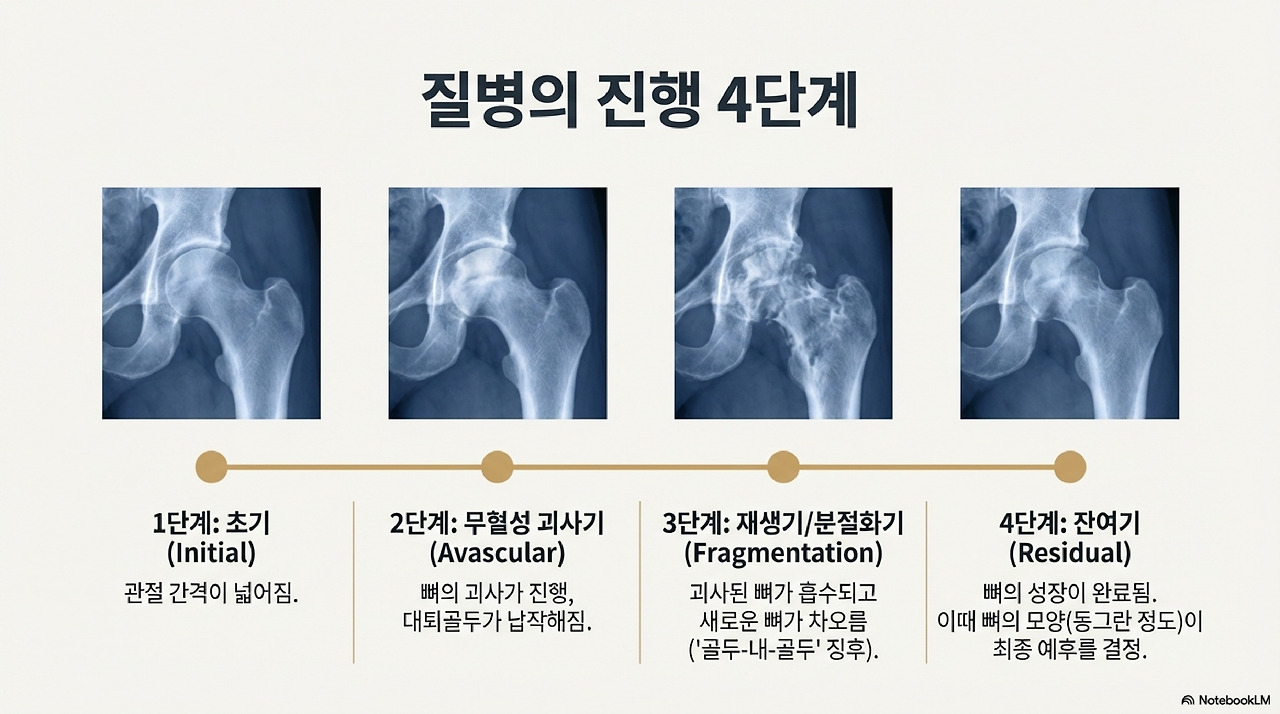 질병의 진행 4단계

1단계: 초기
(Initial)

관절 간격이 넓어짐.

2단계: 무혈성 괴사기
(Avascular)

뼈의 괴사가 진행,
대퇴골두가 납작해짐.

3단계: 재생기/분절화기
(Fragmentation)

괴사된 뼈가 흡수되고
새로운 뼈가 차오름
('골두-내-골두' 징후).

4단계: 잔여기
(Residual)

뼈의 성장이 완료됨.
이때 뼈의 모양(동그란 정도)이
최종 예후를 결정.

NotebookLM